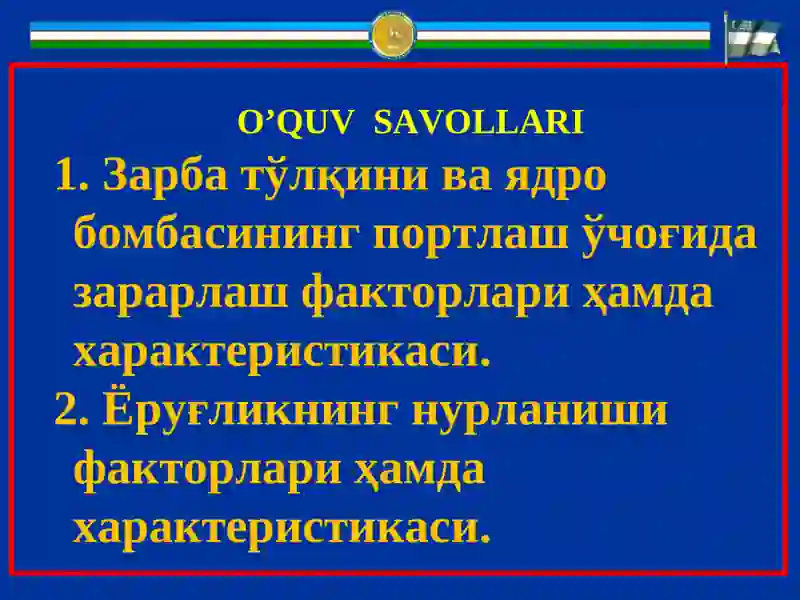 O’QUV SAVOLLARI

1. Зарба тўлқини ва ядро бомбасининг портлаш ўчоғида зарарлаш факторлари ҳамда характеристикаси.

2. Ёруғликнинг нурланиши факторлари ҳамда характеристикаси.